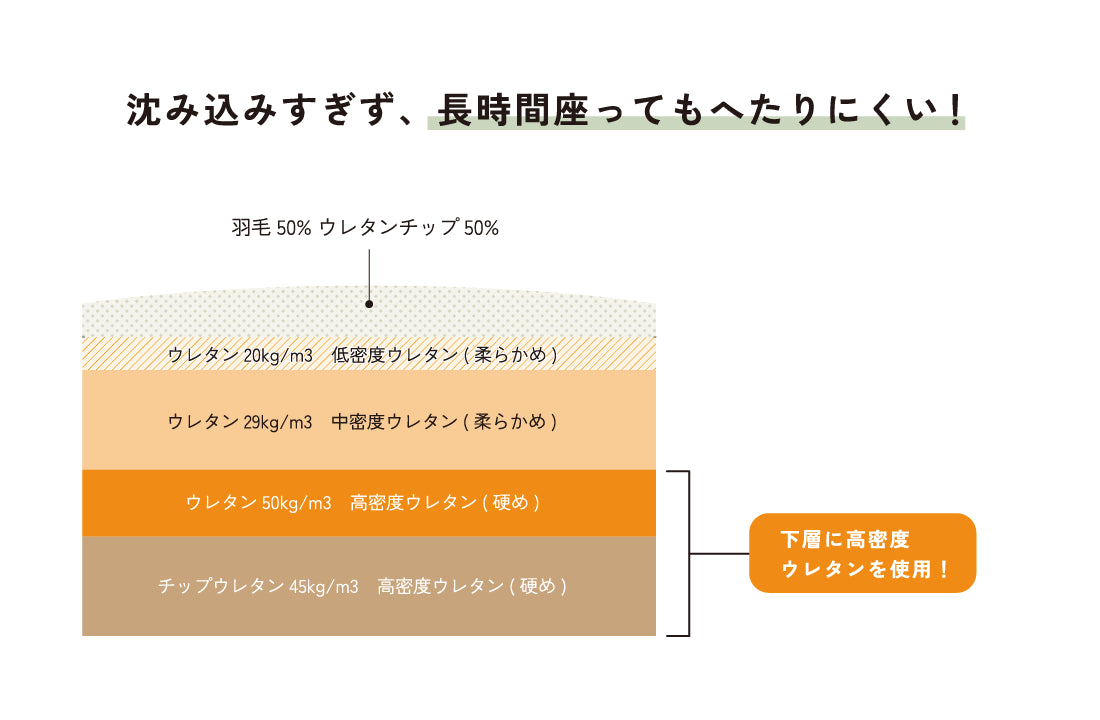 沈み込みすぎず、長時間座ってもへたりにくい！

羽毛 50% ウレタンチップ 50%

ウレタン 20kg/m3　低密度ウレタン ( 柔らかめ )

ウレタン 29kg/m3　中密度ウレタン ( 柔らかめ )

ウレタン 50kg/m3　高密度ウレタン ( 硬め )

チップウレタン 45kg/m3　高密度ウレタン ( 硬め )

下層に高密度ウレタンを使用！